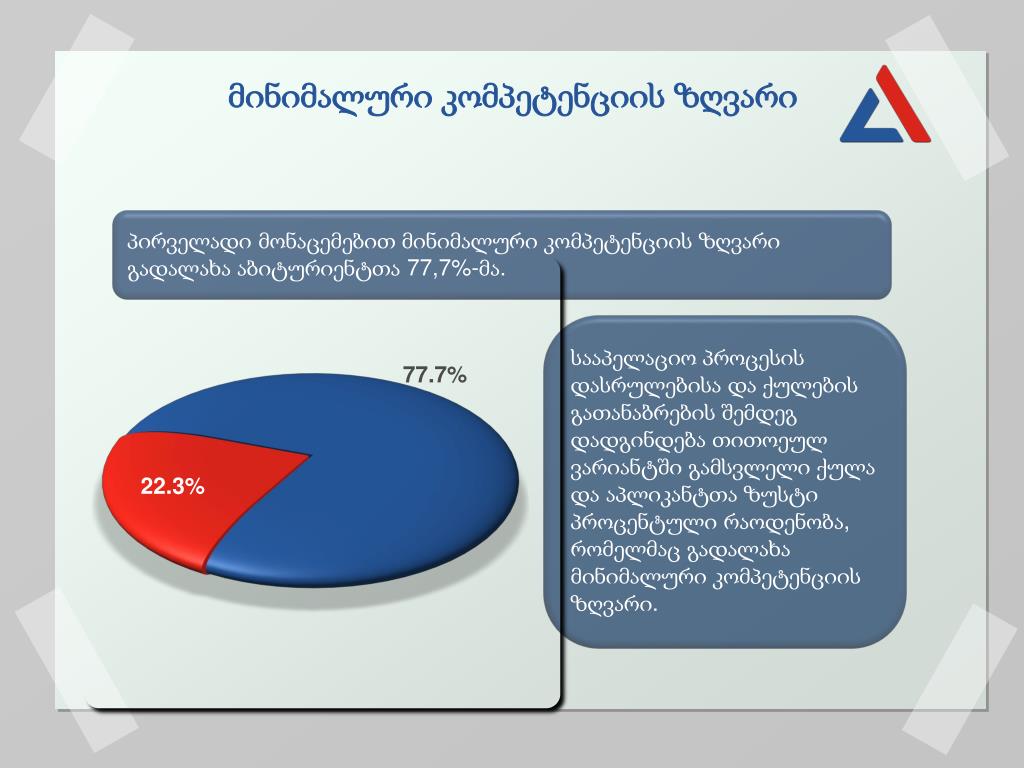 მინიმალური კომპეტენციის ზღვარი

პირველადი მონაცემებით მინიმალური კომპეტენციის ზღვარი გადალახა აბიტურიენტთა 77,7%-მა.

77.7%

22.3%

სააპელაციო პროცესის დასრულებისა და ქულების გათანაბრების შემდეგ დადგინდება თითოეულ ვარიანტში გამსვლელი ქულა და აპლიკანტთა ზუსტი პროცენტული რაოდენობა, რომელმაც გადალახა მინიმალური კომპეტენციის ზღვარი.